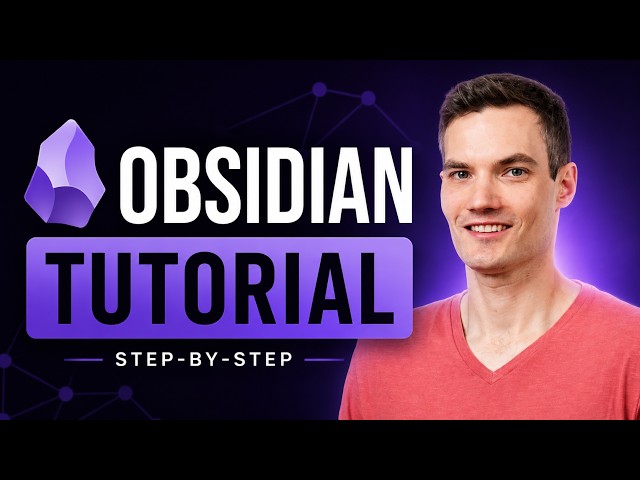 OBSIDIAN
TUTORIAL
STEP-BY-STEP